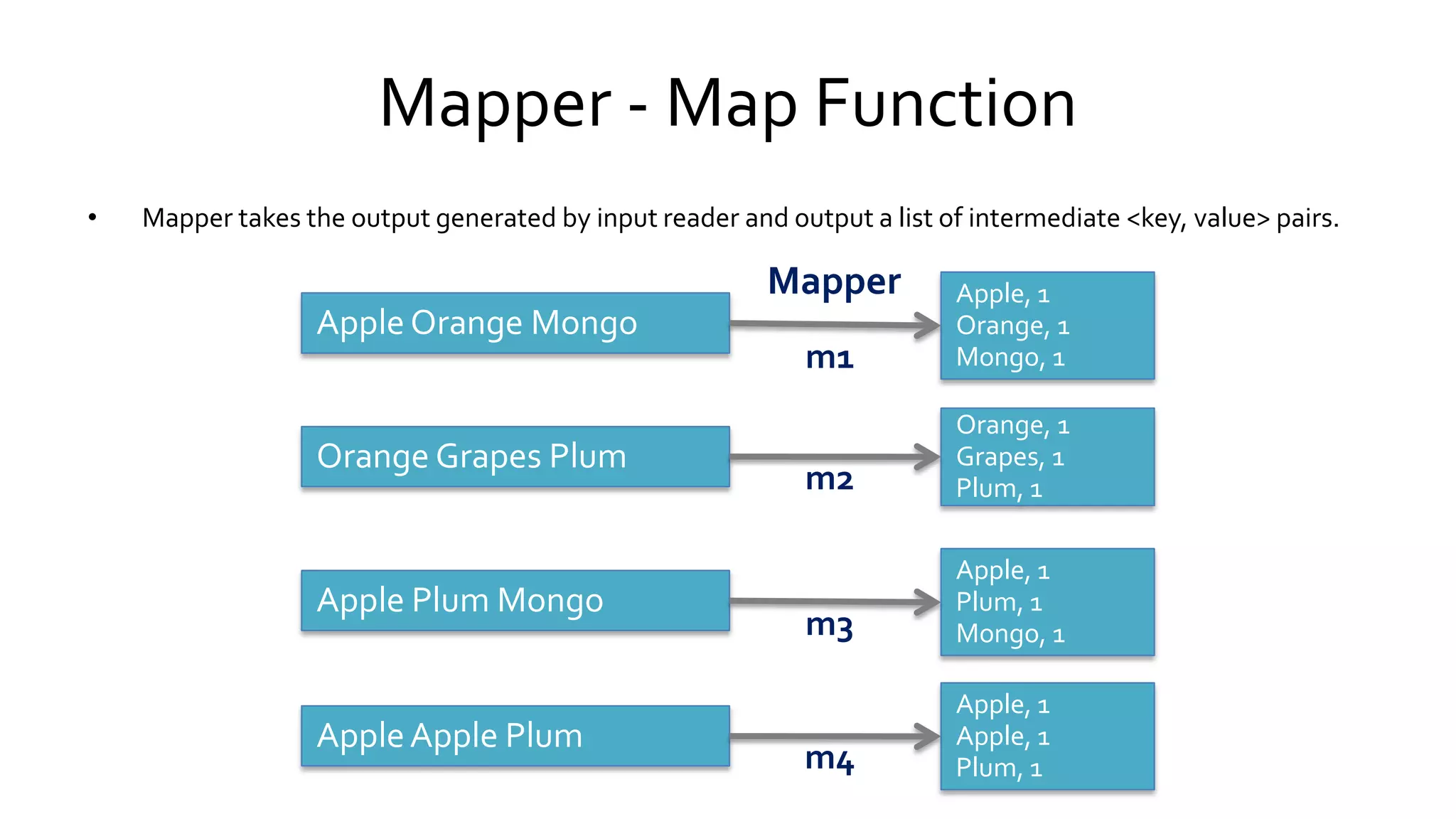 Mapper - Map Function

• Mapper takes the output generated by input reader and output a list of intermediate <key, value> pairs.

Mapper

Apple Orange Mongo

m1

Apple, 1
Orange, 1
Mongo, 1

Orange Grapes Plum

m2

Orange, 1
Grapes, 1
Plum, 1

Apple Plum Mongo

m3

Apple, 1
Plum, 1
Mongo, 1

Apple Apple Plum

m4

Apple, 1
Apple, 1
Plum, 1